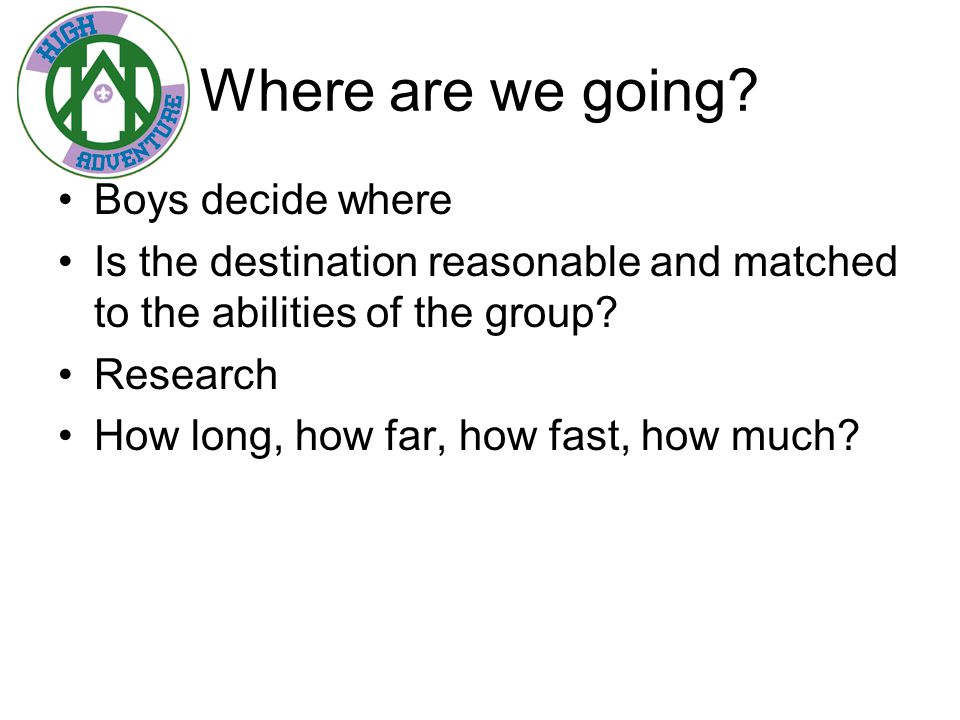 HIGH ADVENTURE

Where are we going?

• Boys decide where
• Is the destination reasonable and matched to the abilities of the group?
• Research
• How long, how far, how fast, how much?